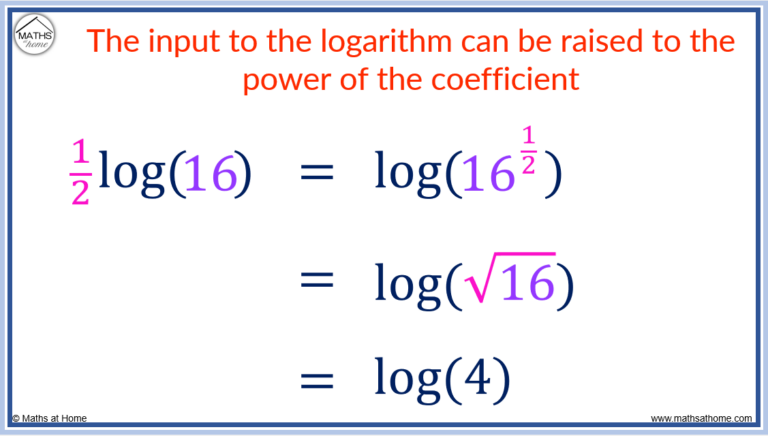 MATHS at home

The input to the logarithm can be raised to the power of the coefficient

$\frac{1}{2}\log(16) = \log(16^{\frac{1}{2}})$

$= \log(\sqrt{16})$

$= \log(4)$

© Maths at Home

www.mathsathome.com